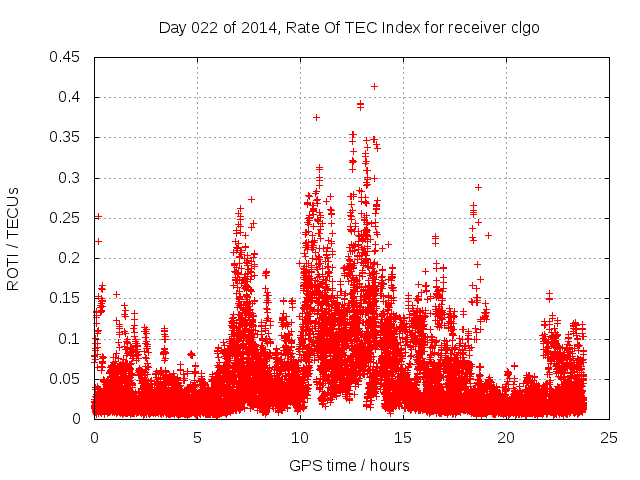 Day 022 of 2014, Rate Of TEC Index for receiver clgo

ROTI / TECUs

0.45
0.4
0.35
0.3
0.25
0.2
0.15
0.1
0.05
0

0
5
10
15
20
25

GPS time / hours